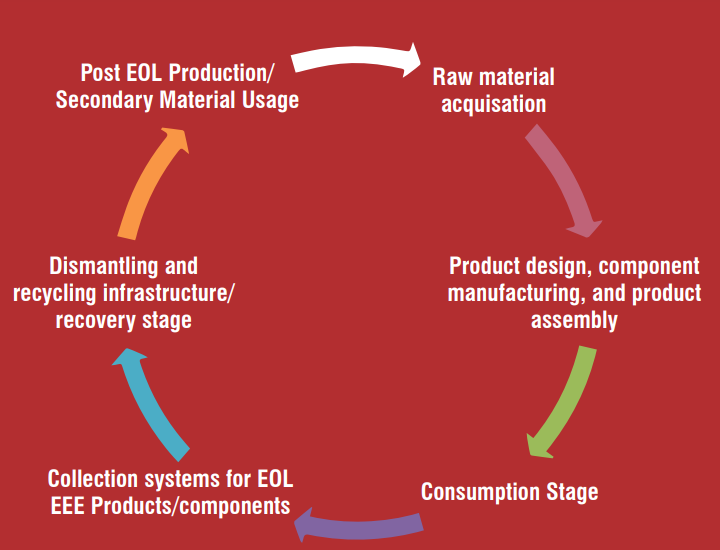 Raw material acquisation

Product design, component manufacturing, and product assembly

Consumption Stage

Collection systems for EOL EEE Products/components

Dismantling and recycling infrastructure/ recovery stage

Post EOL Production/ Secondary Material Usage